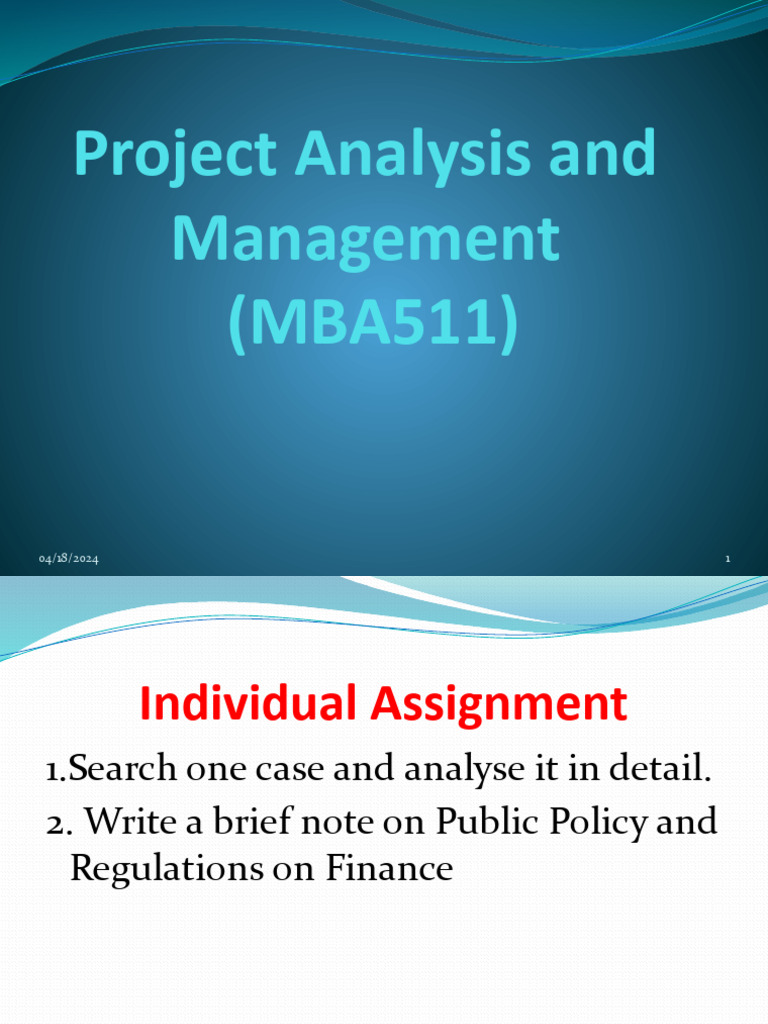 Project Analysis and Management (MBA511)

04/18/2024

1

Individual Assignment

1.Search one case and analyse it in detail.

2. Write a brief note on Public Policy and Regulations on Finance